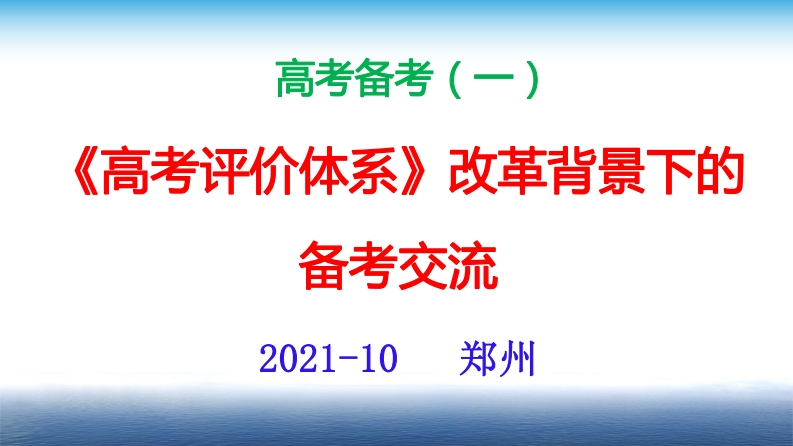 高考备考（一）

《高考评价体系》改革背景下的备考交流

2021-10　郑州